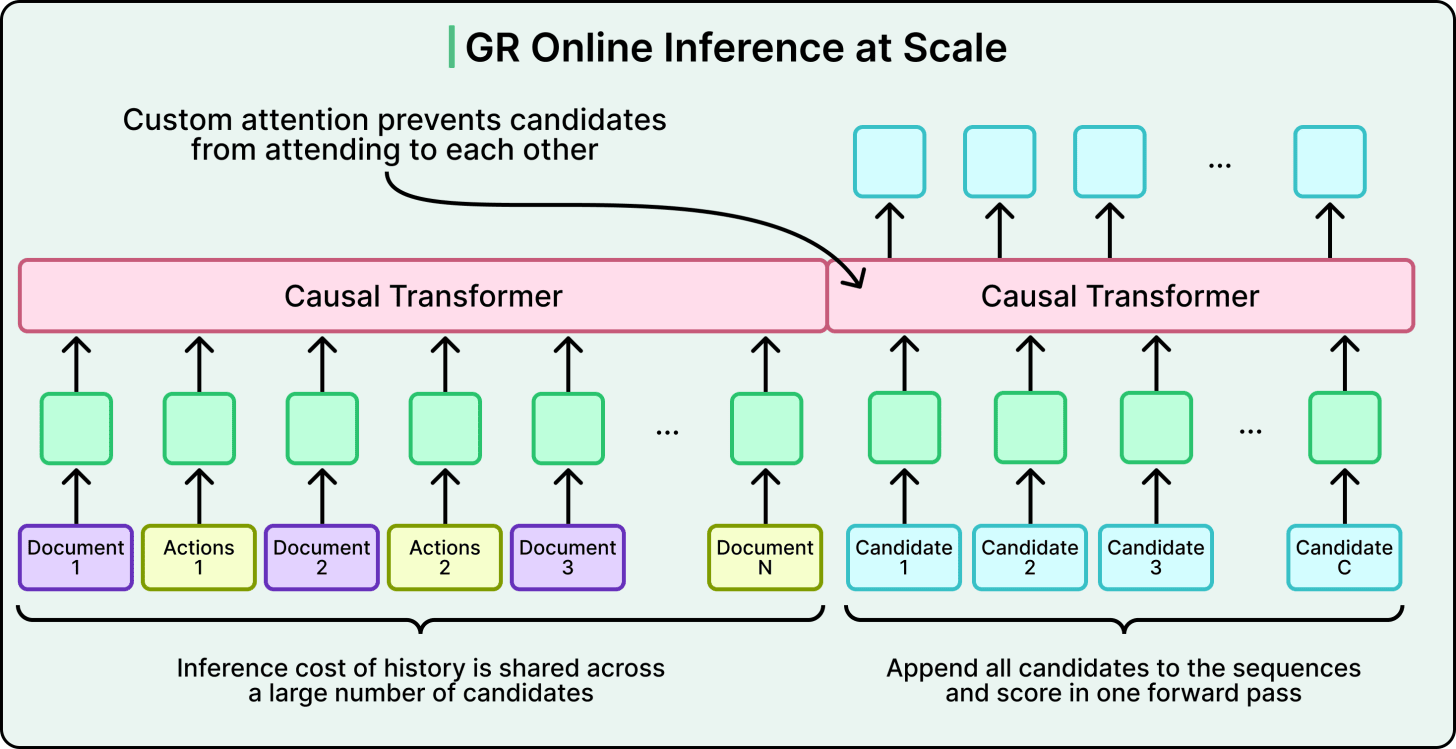 GR Online Inference at Scale

Custom attention prevents candidates from attending to each other

...

Causal Transformer

Causal Transformer

...

...

Document 1

Actions 1

Document 2

Actions 2

Document 3

Document N

Candidate 1

Candidate 2

Candidate 3

Candidate C

Inference cost of history is shared across a large number of candidates

Append all candidates to the sequences and score in one forward pass